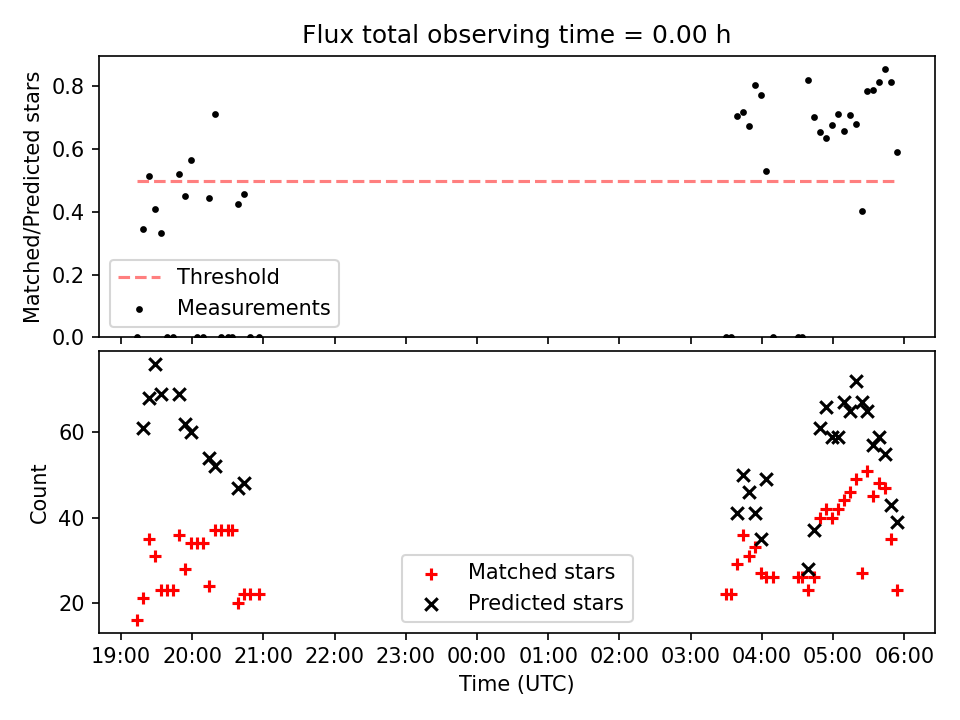 Flux total observing time = 0.00 h

Matched/Predicted stars

0.8
0.6
0.4
0.2
0.0

Threshold
Measurements

Count

60
40
20

Matched stars
Predicted stars

19:00 20:00 21:00 22:00 23:00 00:00 01:00 02:00 03:00 04:00 05:00 06:00

Time (UTC)